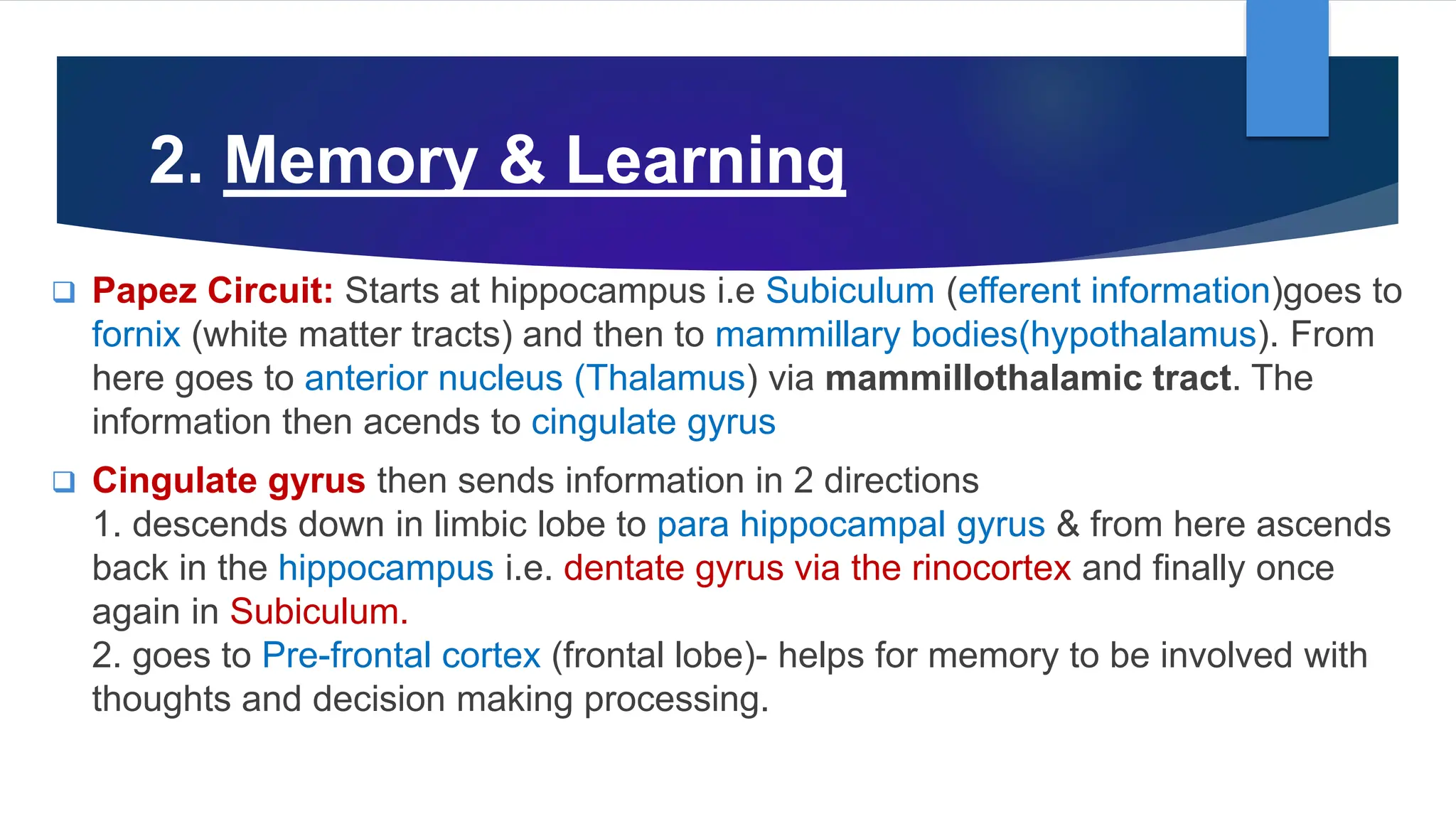 2. Memory & Learning

❑ Papez Circuit: Starts at hippocampus i.e Subiculum (efferent information)goes to fornix (white matter tracts) and then to mammillary bodies(hypothalamus). From here goes to anterior nucleus (Thalamus) via mammillothalamic tract. The information then acends to cingulate gyrus

❑ Cingulate gyrus then sends information in 2 directions
1. descends down in limbic lobe to para hippocampal gyrus & from here ascends back in the hippocampus i.e. dentate gyrus via the rinocortex and finally once again in Subiculum.
2. goes to Pre-frontal cortex (frontal lobe)- helps for memory to be involved with thoughts and decision making processing.